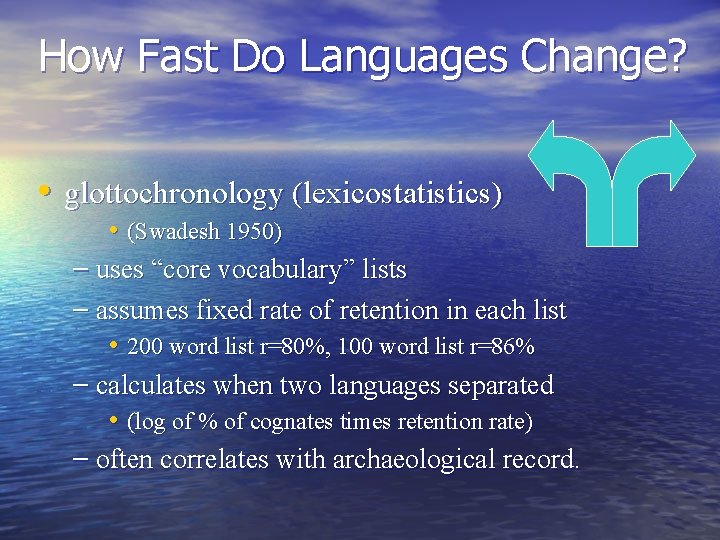 How Fast Do Languages Change?

• glottochronology (lexicostatistics)
  • (Swadesh 1950)
  – uses “core vocabulary” lists
  – assumes fixed rate of retention in each list
    • 200 word list r=80%, 100 word list r=86%
  – calculates when two languages separated
    • (log of % of cognates times retention rate)
  – often correlates with archaeological record.